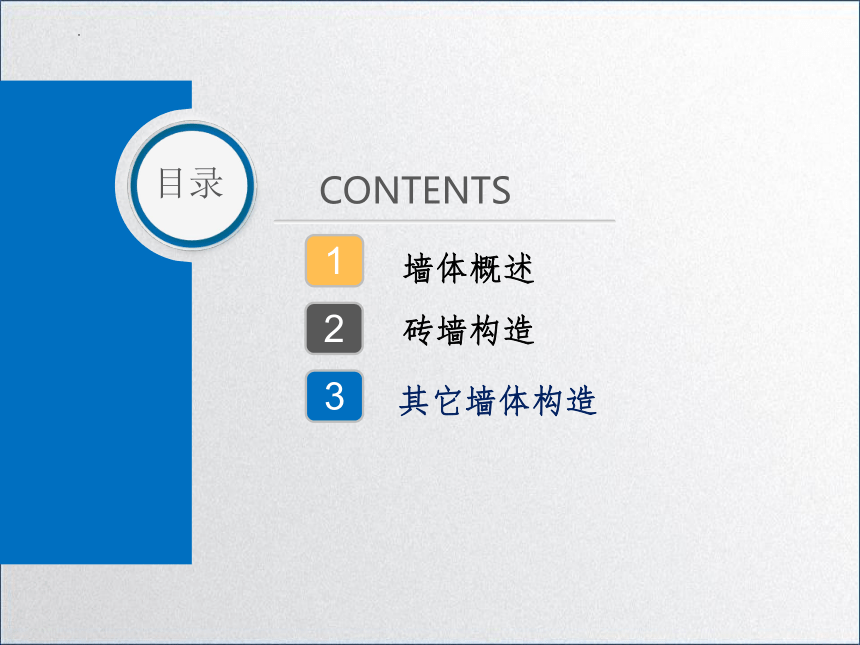 目录

CONTENTS

1 墙体概述

2 砖墙构造

3 其它墙体构造